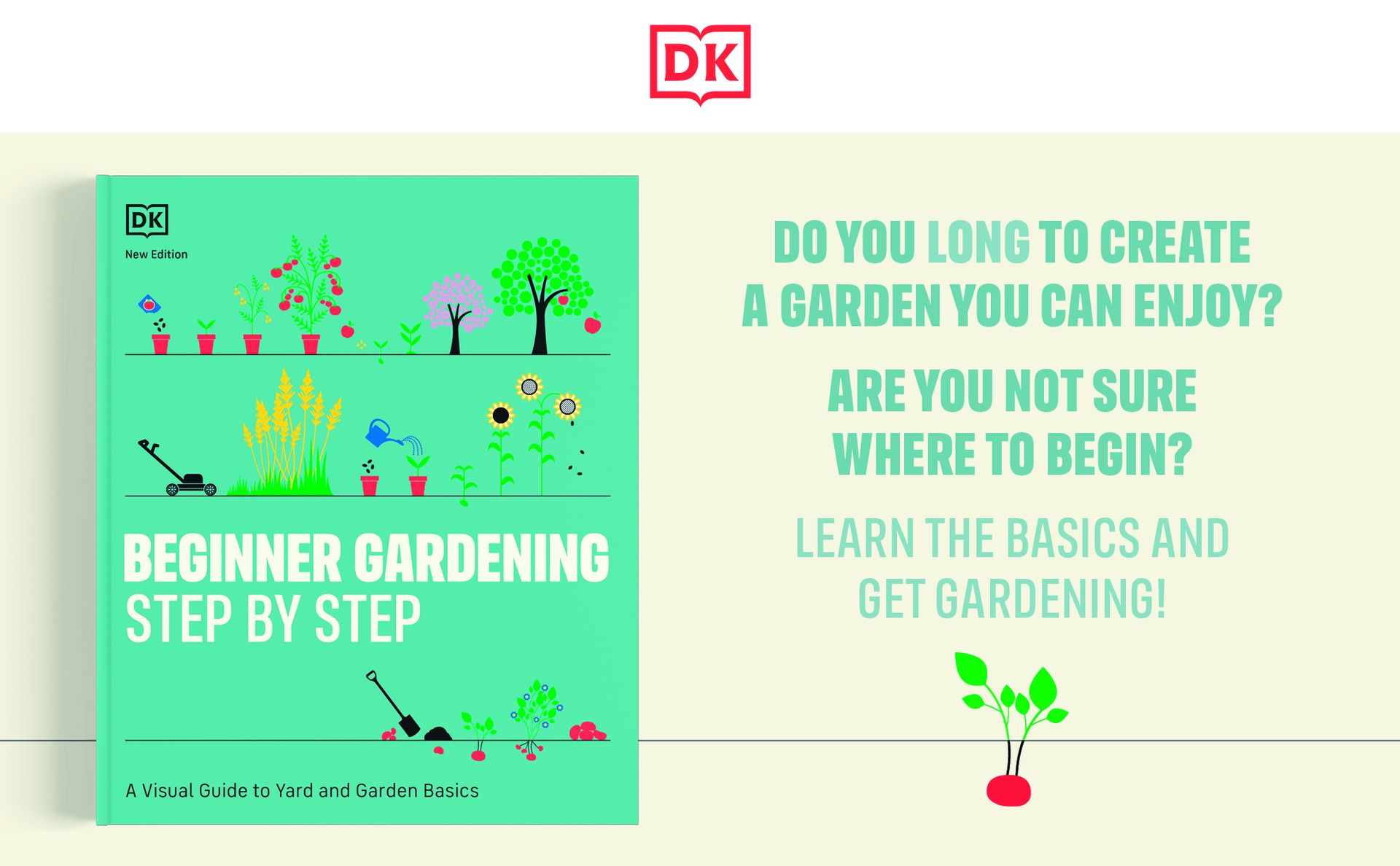 DK

DK
New Edition

BEGINNER GARDENING
STEP BY STEP

A Visual Guide to Yard and Garden Basics

DO YOU LONG TO CREATE A GARDEN YOU CAN ENJOY?

ARE YOU NOT SURE WHERE TO BEGIN?

LEARN THE BASICS AND GET GARDENING!